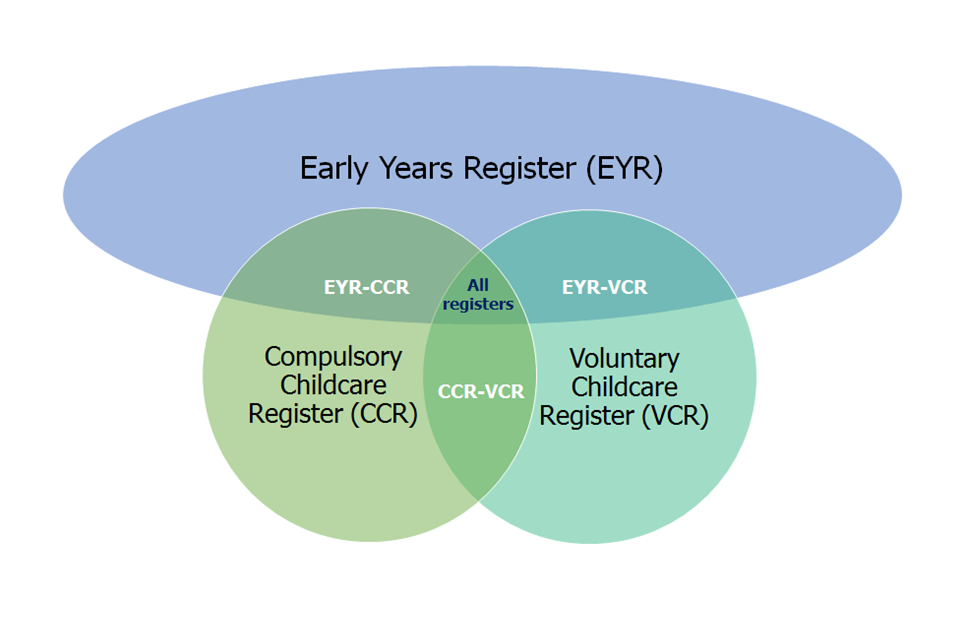 Early Years Register (EYR)

EYR-CCR

All registers

EYR-VCR

Compulsory Childcare Register (CCR)

CCR-VCR

Voluntary Childcare Register (VCR)